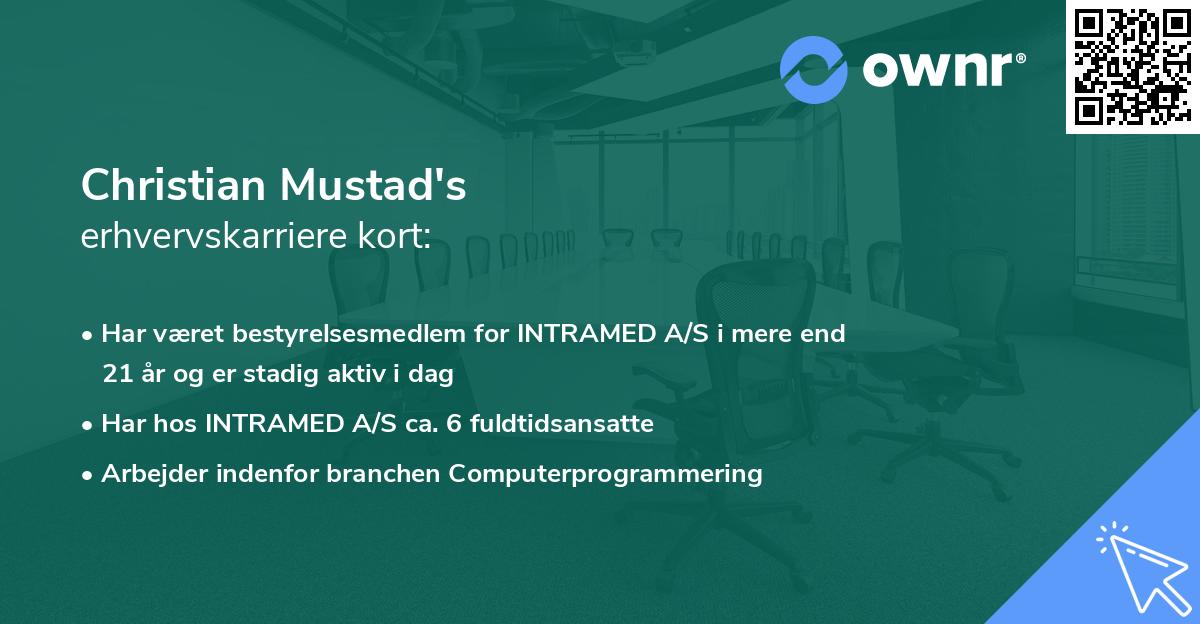 ownr®

Christian Mustad's
erhvervskarriere kort:

• Har været bestyrelsesmedlem for INTRAMED A/S i mere end 21 år og er stadig aktiv i dag
• Har hos INTRAMED A/S ca. 6 fuldtidsansatte
• Arbejder indenfor branchen Computerprogrammering